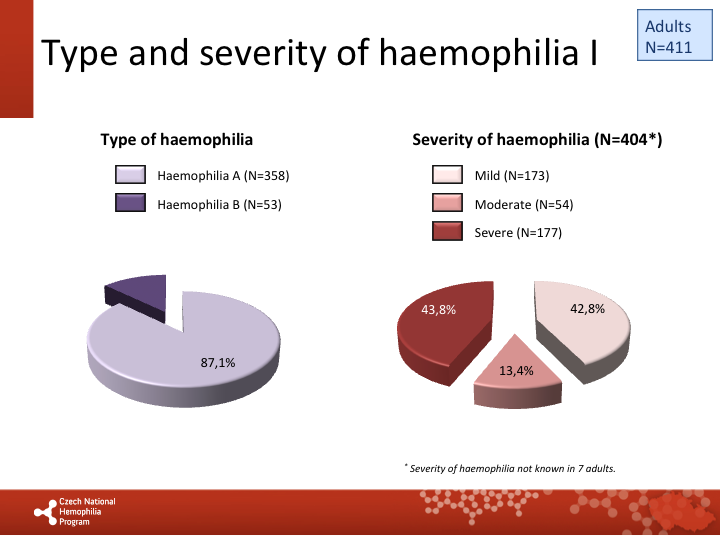 Type and severity of haemophilia I

Adults
N=411

Type of haemophilia

Haemophilia A (N=358)
Haemophilia B (N=53)

87,1%

Severity of haemophilia (N=404*)

Mild (N=173)
Moderate (N=54)
Severe (N=177)

43,8%
42,8%
13,4%

* Severity of haemophilia not known in 7 adults.

Czech National Hemophilia Program